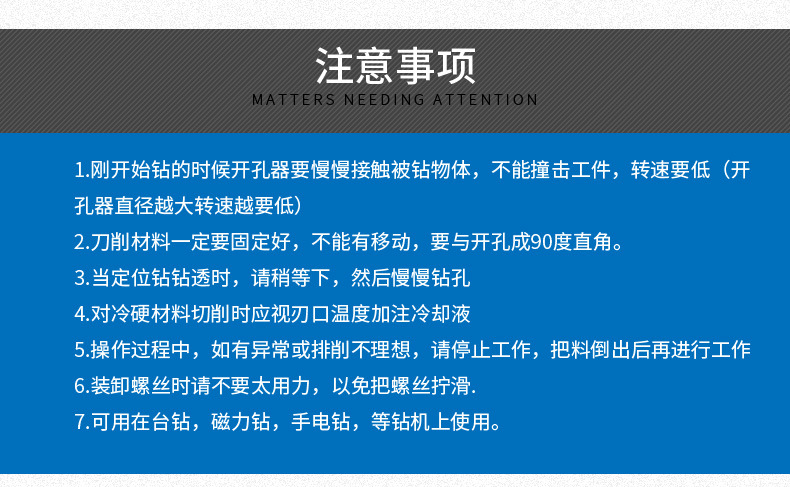 注意事项

MATTERS NEEDING ATTENTION

1.刚开始钻的时候开孔器要慢慢接触被钻物体，不能撞击工件，转速要低（开孔器直径越大转速越要低）

2.刀削材料一定要固定好，不能有移动，要与开孔成90度直角。

3.当定位钻钻透时，请稍等下，然后慢慢钻孔

4.对冷硬材料切削时应视刃口温度加注冷却液

5.操作过程中，如有异常或排削不理想，请停止工作，把料倒出后再进行工作

6.装卸螺丝时请不要太用力，以免把螺丝拧滑.

7.可用在台钻，磁力钻，手电钻，等钻机上使用。